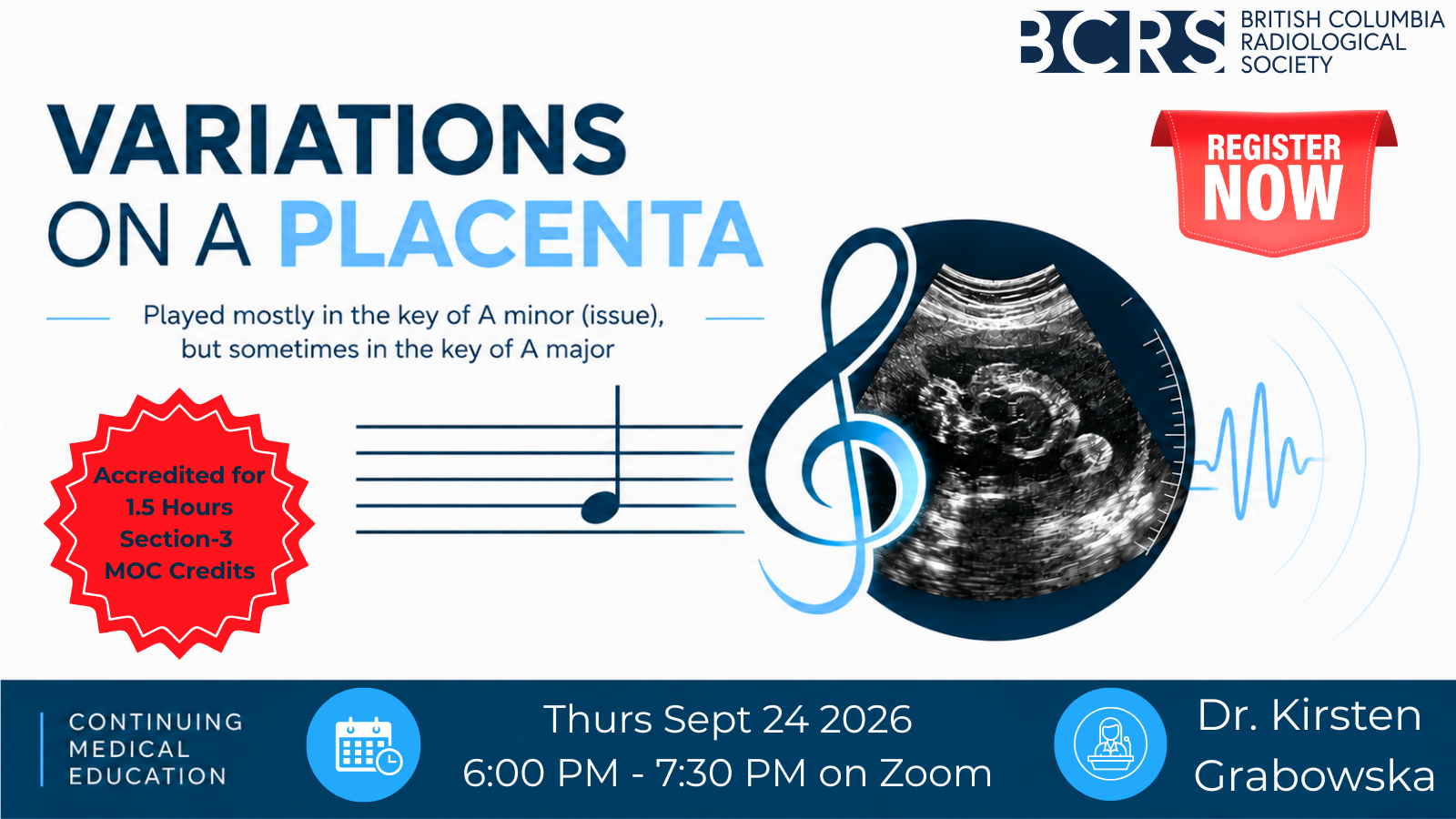 BCRS BRITISH COLUMBIA RADIOLOGICAL SOCIETY

VARIATIONS ON A PLACENTA

REGISTER NOW

Played mostly in the key of A minor (issue), but sometimes in the key of A major

Accredited for 1.5 Hours Section-3 MOC Credits

CONTINUING MEDICAL EDUCATION

Thurs Sept 24 2026
6:00 PM - 7:30 PM on Zoom

Dr. Kirsten Grabowska